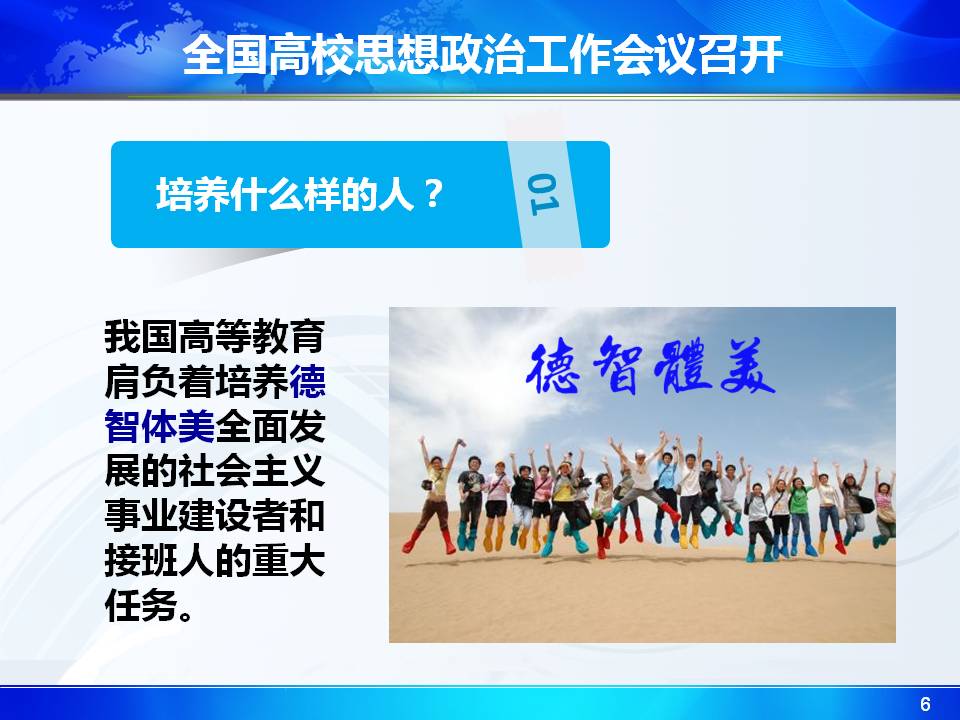 全国高校思想政治工作会议召开

培养什么样的人？

01

我国高等教育肩负着培养德智体美全面发展的社会主义事业建设者和接班人的重大任务。

德智體美

6